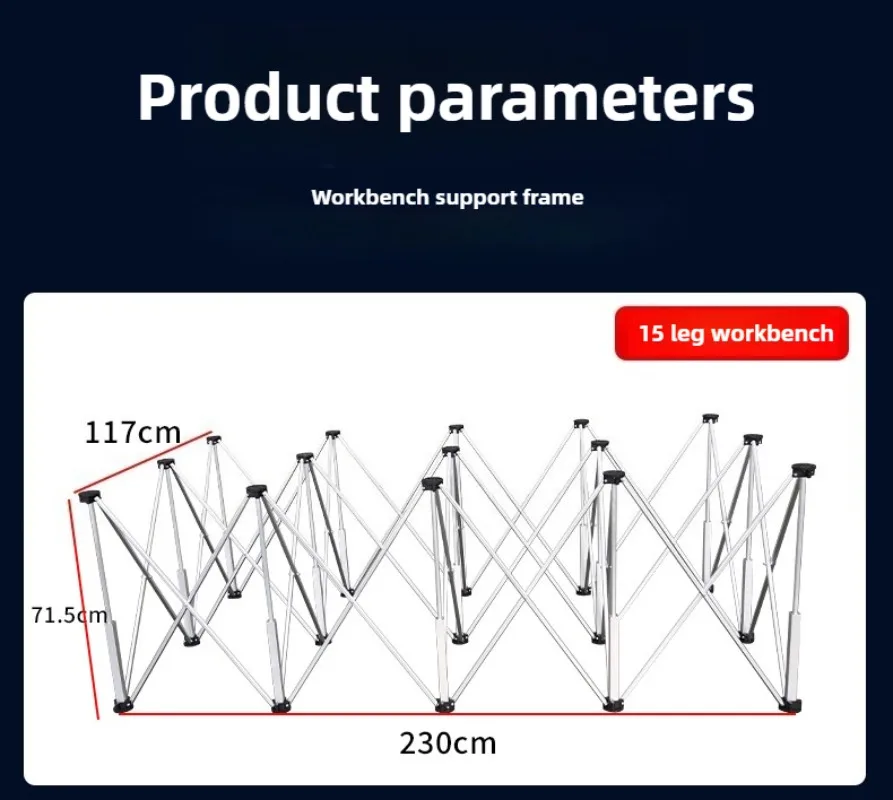 Product parameters

Workbench support frame

15 leg workbench

117cm

71.5cm

230cm